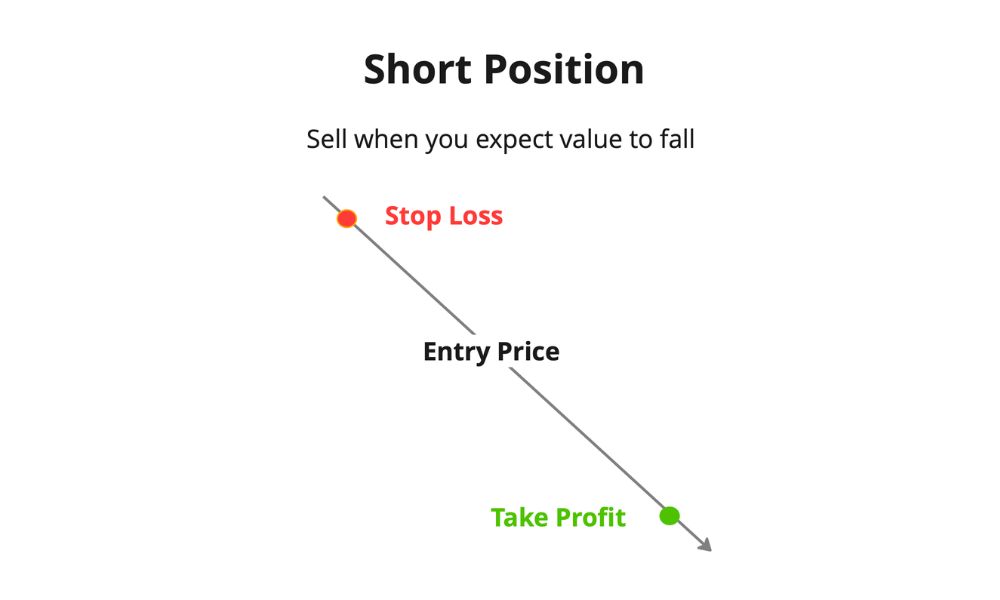 Short Position

Sell when you expect value to fall

Stop Loss

Entry Price

Take Profit